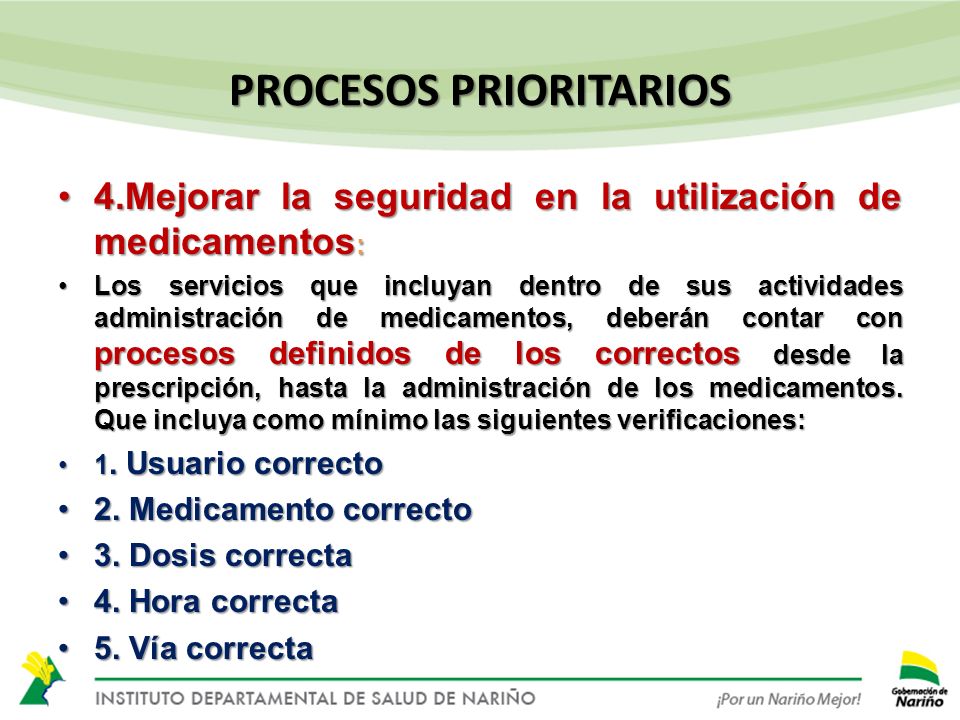 PROCESOS PRIORITARIOS

• 4.Mejorar la seguridad en la utilización de medicamentos:

• Los servicios que incluyan dentro de sus actividades administración de medicamentos, deberán contar con procesos definidos de los correctos desde la prescripción, hasta la administración de los medicamentos. Que incluya como mínimo las siguientes verificaciones:

• 1. Usuario correcto

• 2. Medicamento correcto

• 3. Dosis correcta

• 4. Hora correcta

• 5. Vía correcta

INSTITUTO DEPARTAMENTAL DE SALUD DE NARIÑO

¡Por un Nariño Mejor!

Gobernación de Nariño